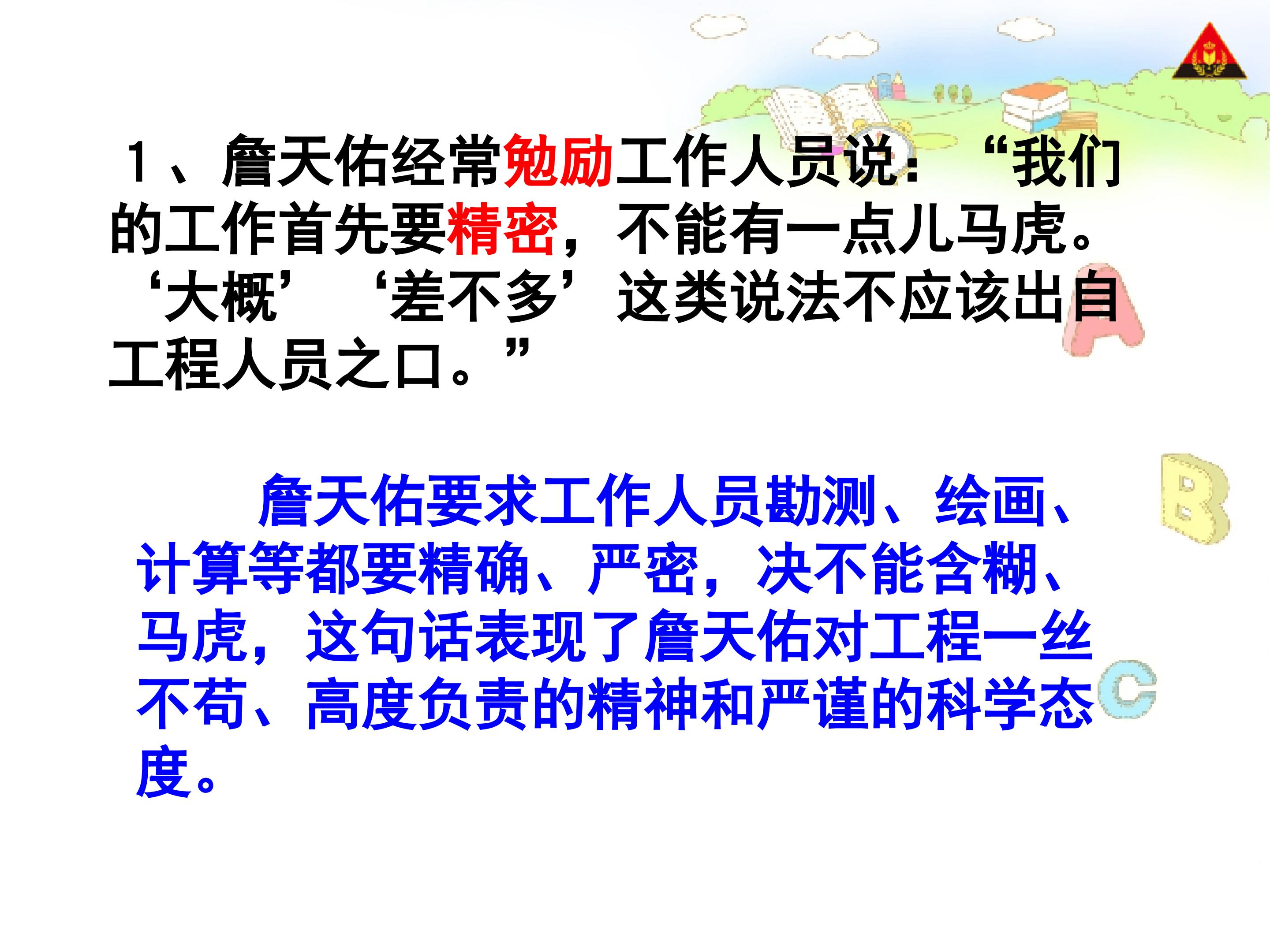 1、詹天佑经常勉励工作人员说：“我们的工作首先要精密，不能有一点儿马虎。‘大概’‘差不多’这类说法不应该出自工程人员之口。”

詹天佑要求工作人员勘测、绘画、计算等都要精确、严密，决不能含糊、马虎，这句话表现了詹天佑对工程一丝不苟、高度负责的精神和严谨的科学态度。